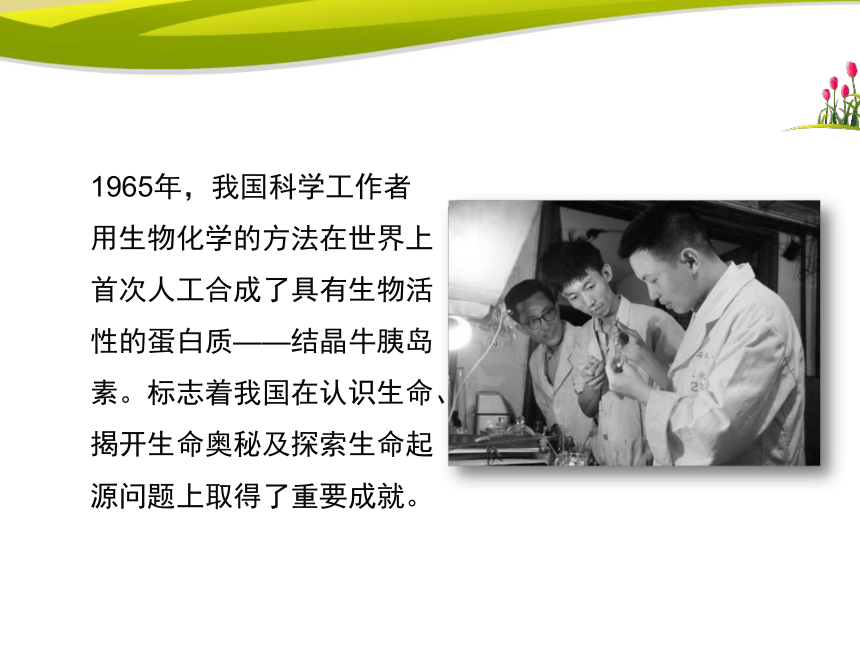 1965年，我国科学工作者用生物化学的方法在世界上首次人工合成了具有生物活性的蛋白质——结晶牛胰岛素。标志着我国在认识生命、揭开生命奥秘及探索生命起源问题上取得了重要成就。